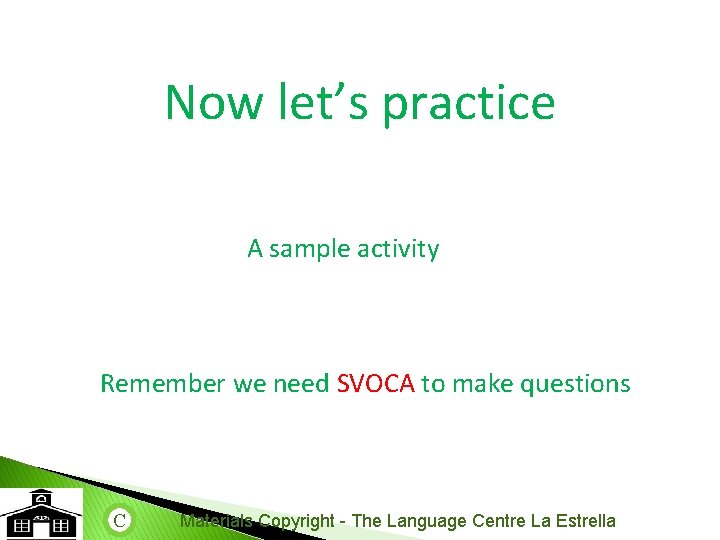 Now let's practice

A sample activity

Remember we need SVOCA to make questions

C Materials Copyright - The Language Centre La Estrella